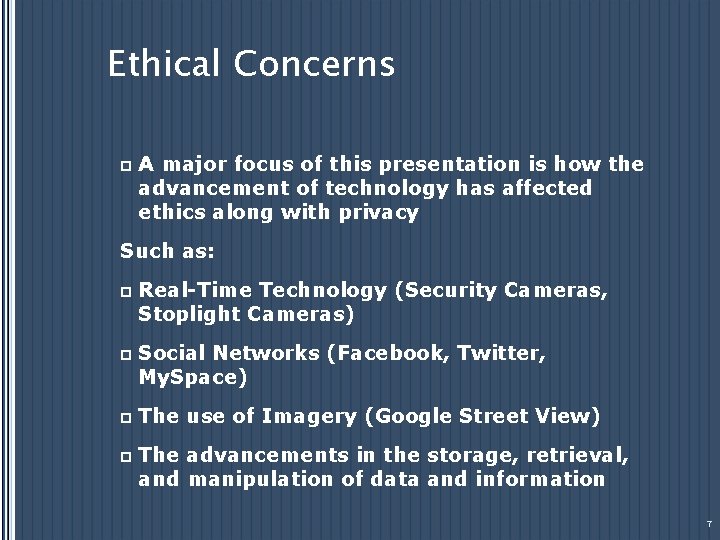 Ethical Concerns

A major focus of this presentation is how the advancement of technology has affected ethics along with privacy

Such as:

Real-Time Technology (Security Cameras, Stoplight Cameras)

Social Networks (Facebook, Twitter, MySpace)

The use of Imagery (Google Street View)

The advancements in the storage, retrieval, and manipulation of data and information

7